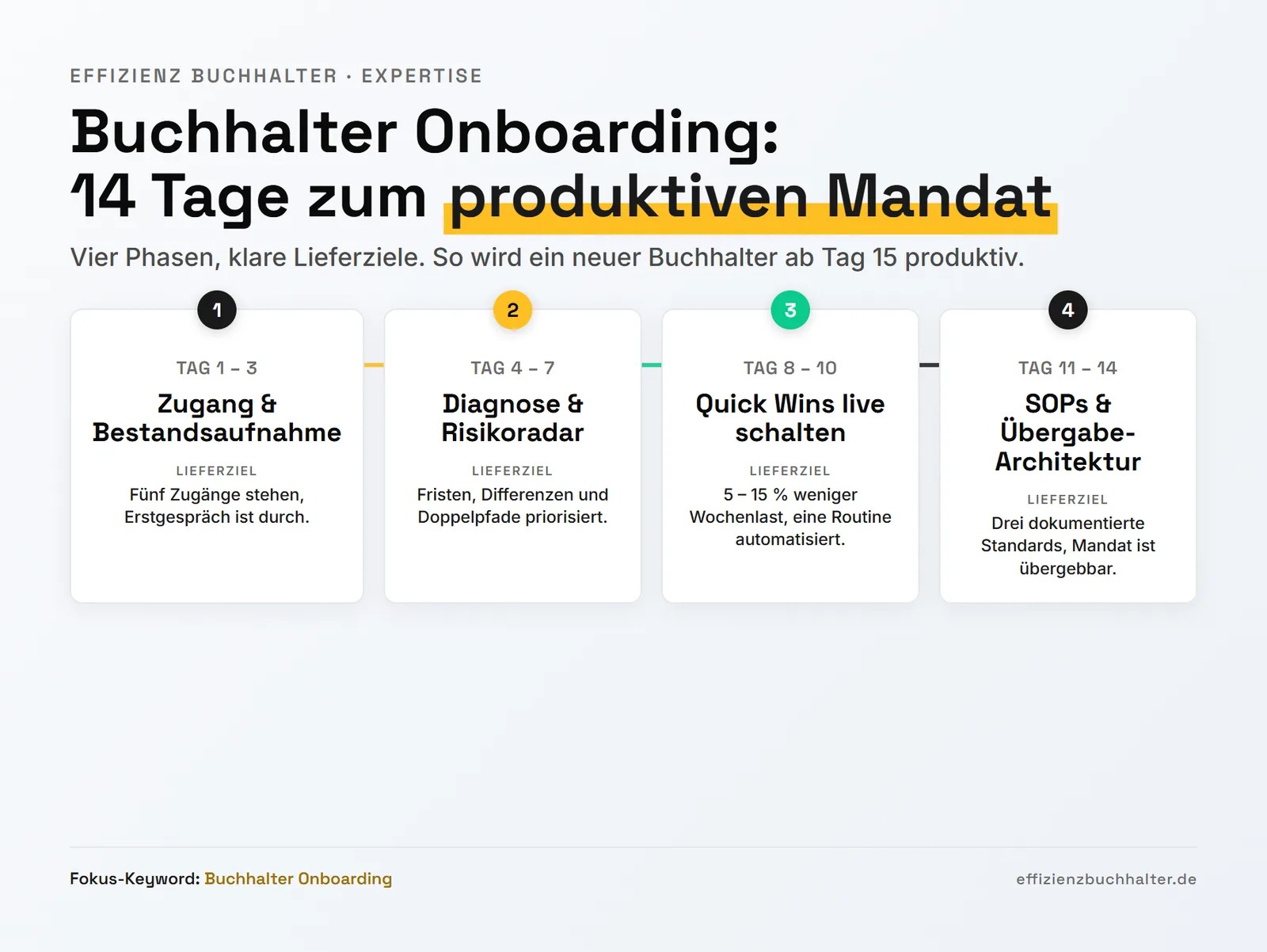 EFFIZIENZ BUCHHALTER · EXPERTISE

Buchhalter Onboarding:
14 Tage zum produktiven Mandat

Vier Phasen, klare Lieferziele. So wird ein neuer Buchhalter ab Tag 15 produktiv.

1

TAG 1 – 3

Zugang & Bestandsaufnahme

LIEFERZIEL

Fünf Zugänge stehen, Erstgespräch ist durch.

2

TAG 4 – 7

Diagnose & Risikoradar

LIEFERZIEL

Fristen, Differenzen und Doppelpfade priorisiert.

3

TAG 8 – 10

Quick Wins live schalten

LIEFERZIEL

5 – 15 % weniger Wochenlast, eine Routine automatisiert.

4

TAG 11 – 14

SOPs & Übergabe-Architektur

LIEFERZIEL

Drei dokumentierte Standards, Mandat ist übergebbar.

Fokus-Keyword: Buchhalter Onboarding

effizienzbuchhalter.de